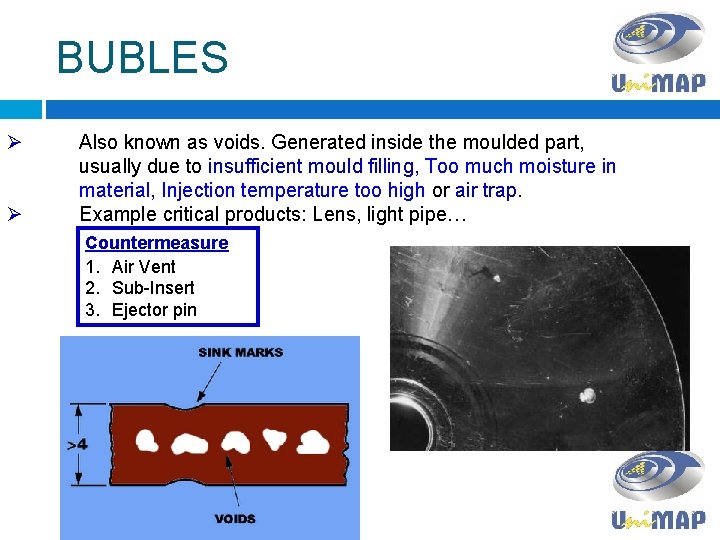 BUBLES

UniMAP

➢ Also known as voids. Generated inside the moulded part, usually due to insufficient mould filling, Too much moisture in material, Injection temperature too high or air trap.

➢ Example critical products: Lens, light pipe…

Countermeasure
1. Air Vent
2. Sub-Insert
3. Ejector pin

SINK MARKS

>4

VOIDS

UniMAP